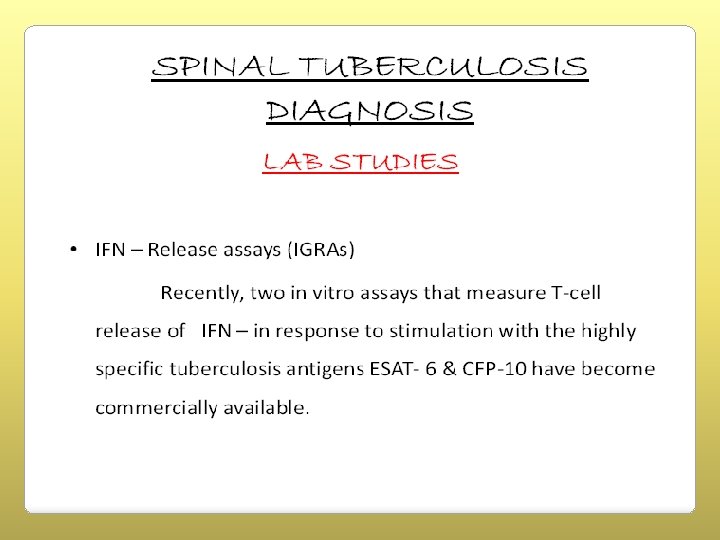 SPINAL TUBERCULOSIS DIAGNOSIS

LAB STUDIES

• IFN – Release assays (IGRAs)

Recently, two in vitro assays that measure T-cell release of IFN – in response to stimulation with the highly specific tuberculosis antigens ESAT- 6 & CFP-10 have become commercially available.